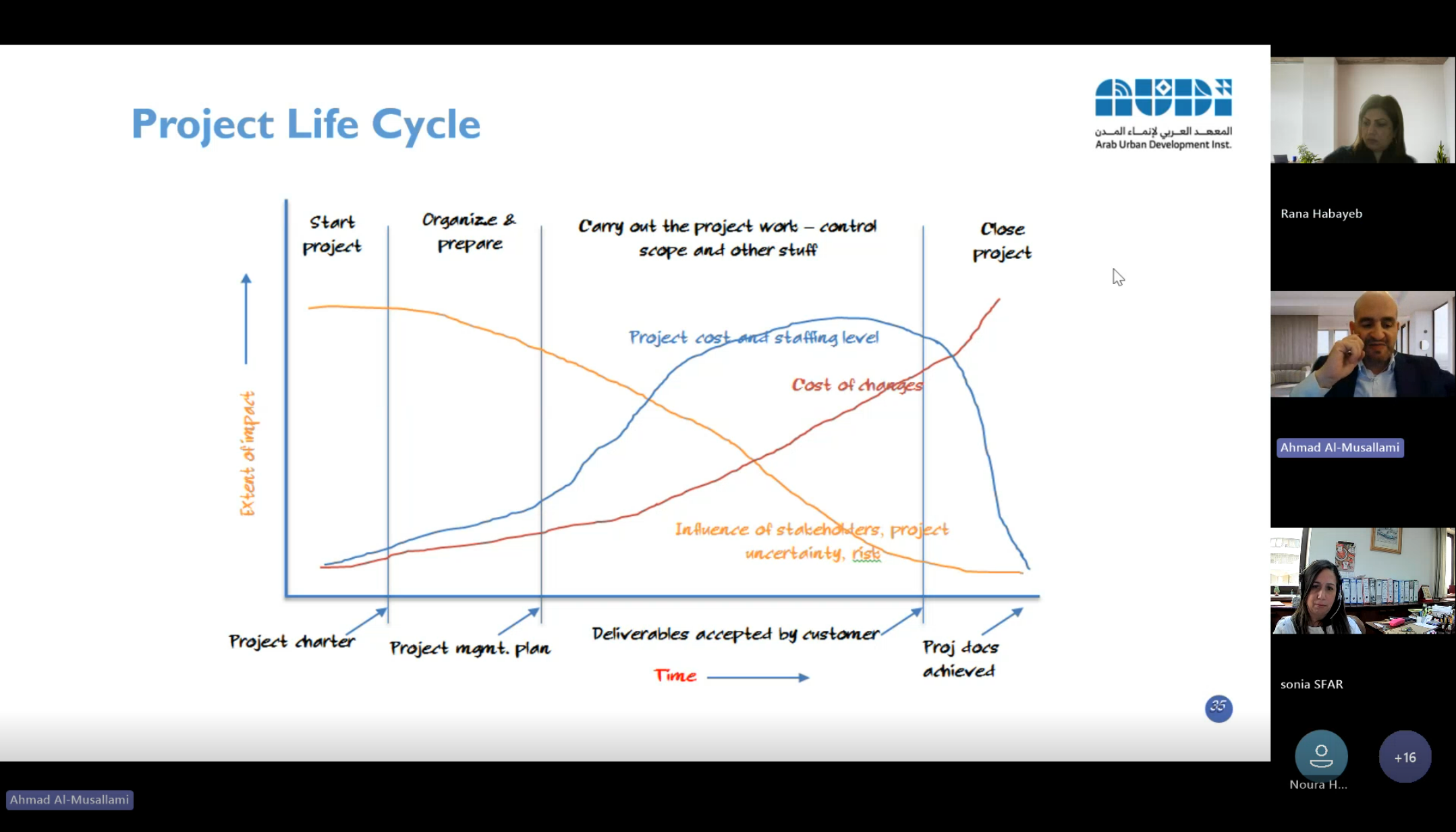 Project Life Cycle

المعهد العربي لإنماء المدن
Arab Urban Development Inst.

Start project

Organize & prepare

Carry out the project work – control scope and other stuff

Close project

Extent of impact

Project cost and staffing level

Cost of changes

Influence of stakeholders, project uncertainty, risk

Project charter

Project mgmt. plan

Deliverables accepted by customer

Proj docs achieved

Time

35

Rana Habayeb

Ahmad Al-Musallami

sonia SFAR

Noura H...

+16

Ahmad Al-Musallami